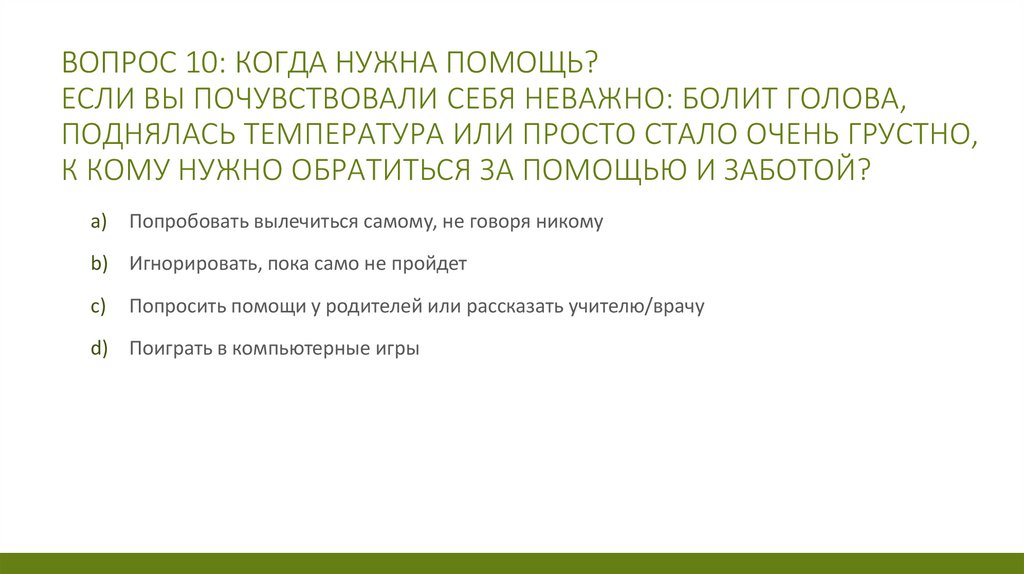 ВОПРОС 10: КОГДА НУЖНА ПОМОЩЬ?
ЕСЛИ ВЫ ПОЧУВСТВОВАЛИ СЕБЯ НЕВАЖНО: БОЛИТ ГОЛОВА, ПОДНЯЛАСЬ ТЕМПЕРАТУРА ИЛИ ПРОСТО СТАЛО ОЧЕНЬ ГРУСТНО, К КОМУ НУЖНО ОБРАТИТЬСЯ ЗА ПОМОЩЬЮ И ЗАБОТОЙ?

a) Попробовать вылечиться самому, не говоря никому

b) Игнорировать, пока само не пройдет

c) Попросить помощи у родителей или рассказать учителю/врачу

d) Поиграть в компьютерные игры